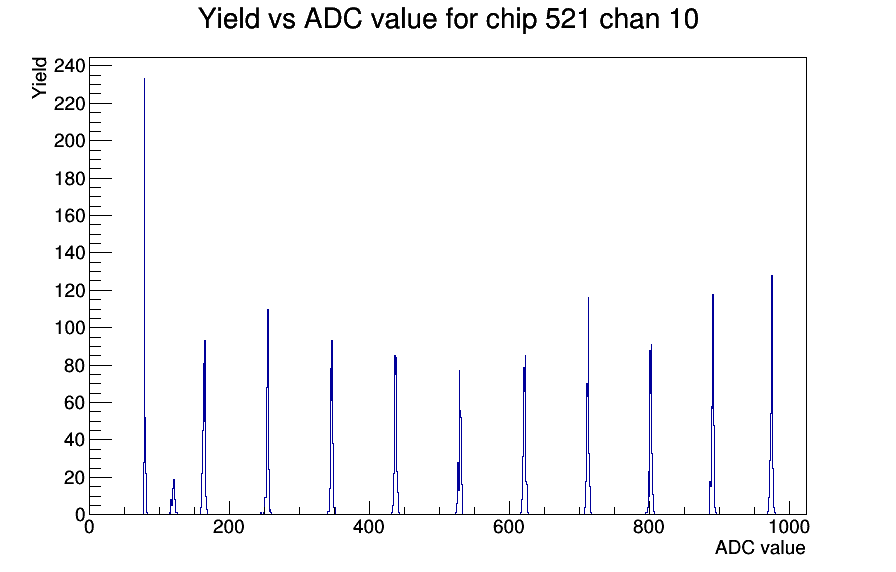 Yield vs ADC value for chip 521 chan 10

Yield

240
220
200
180
160
140
120
100
80
60
40
20
0

0
200
400
600
800
1000

ADC value